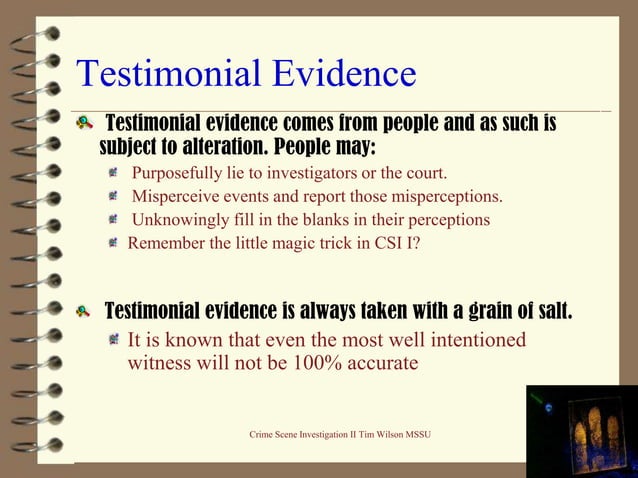 Testimonial Evidence

Testimonial evidence comes from people and as such is subject to alteration. People may:

Purposefully lie to investigators or the court.

Misperceive events and report those misperceptions.

Unknowingly fill in the blanks in their perceptions

Remember the little magic trick in CSI I?

Testimonial evidence is always taken with a grain of salt.

It is known that even the most well intentioned witness will not be 100% accurate

Crime Scene Investigation II Tim Wilson MSSU